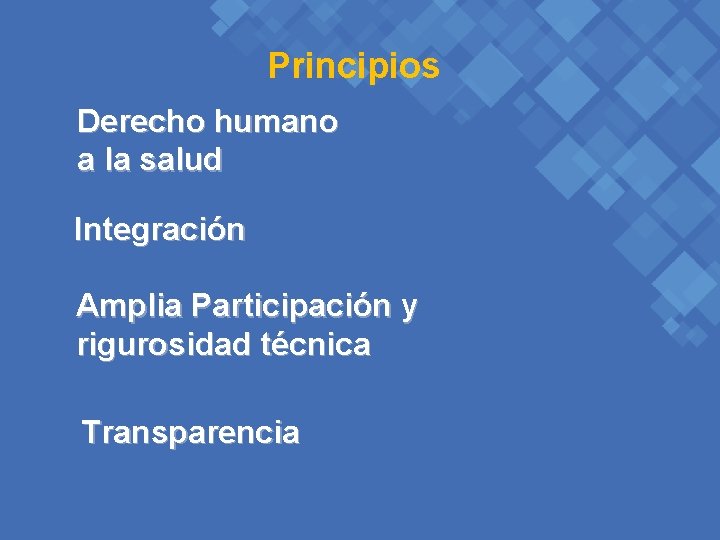 Principios

Derecho humano a la salud

Integración

Amplia Participación y rigurosidad técnica

Transparencia